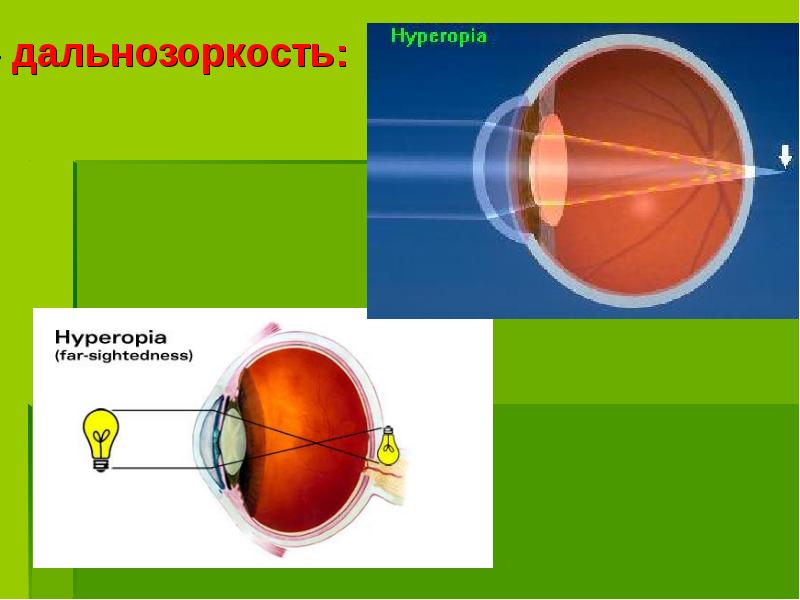 - дальнозоркость:

Hyperopia

Hyperopia
(far-sightedness)